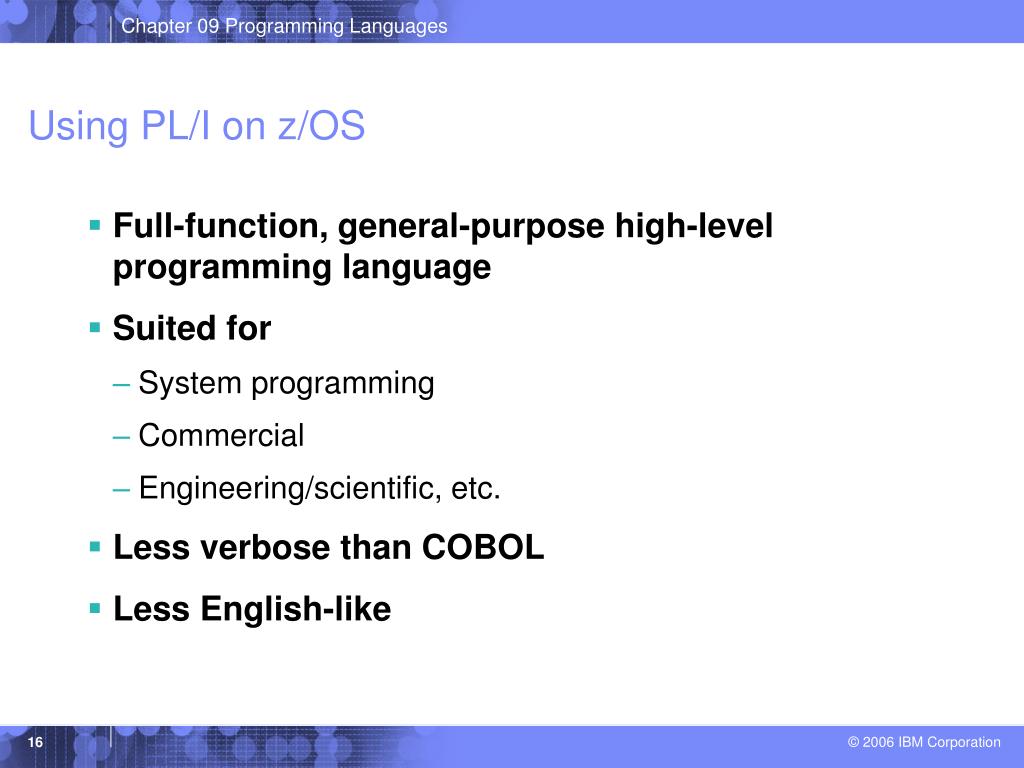 Chapter 09 Programming Languages

Using PL/I on z/OS

▪ Full-function, general-purpose high-level programming language

▪ Suited for

– System programming

– Commercial

– Engineering/scientific, etc.

▪ Less verbose than COBOL

▪ Less English-like

16

© 2006 IBM Corporation